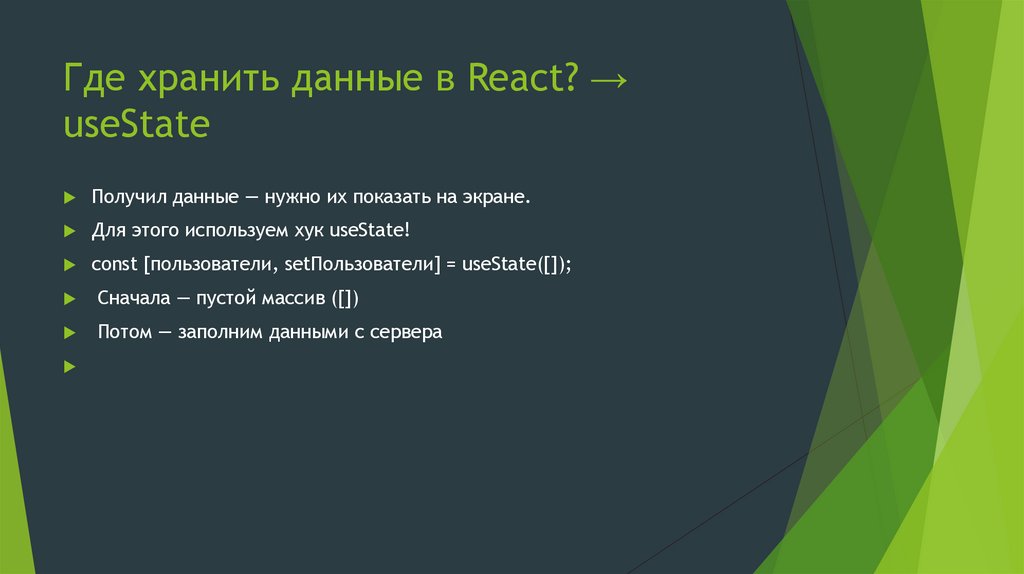 Где хранить данные в React? → useState

Получил данные — нужно их показать на экране.

Для этого используем хук useState!

const [пользователи, setПользователи] = useState([]);

Сначала — пустой массив ([])

Потом — заполним данными с сервера